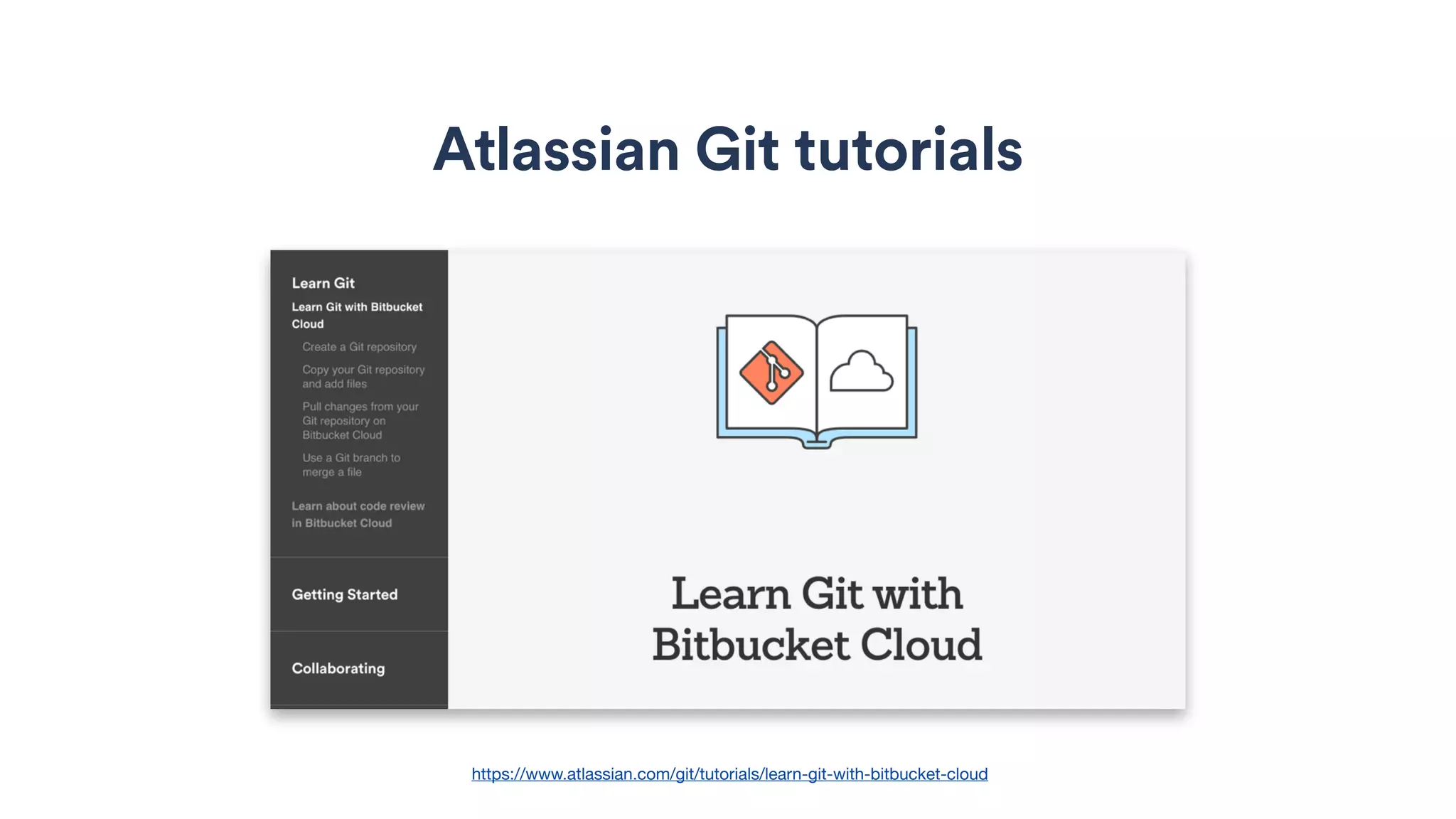 Atlassian Git tutorials

Learn Git

Learn Git with Bitbucket Cloud

Create a Git repository

Copy your Git repository and add files

Pull changes from your Git repository on Bitbucket Cloud

Use a Git branch to merge a file

Learn about code review in Bitbucket Cloud

Getting Started

Collaborating

Learn Git with Bitbucket Cloud

https://www.atlassian.com/git/tutorials/learn-git-with-bitbucket-cloud